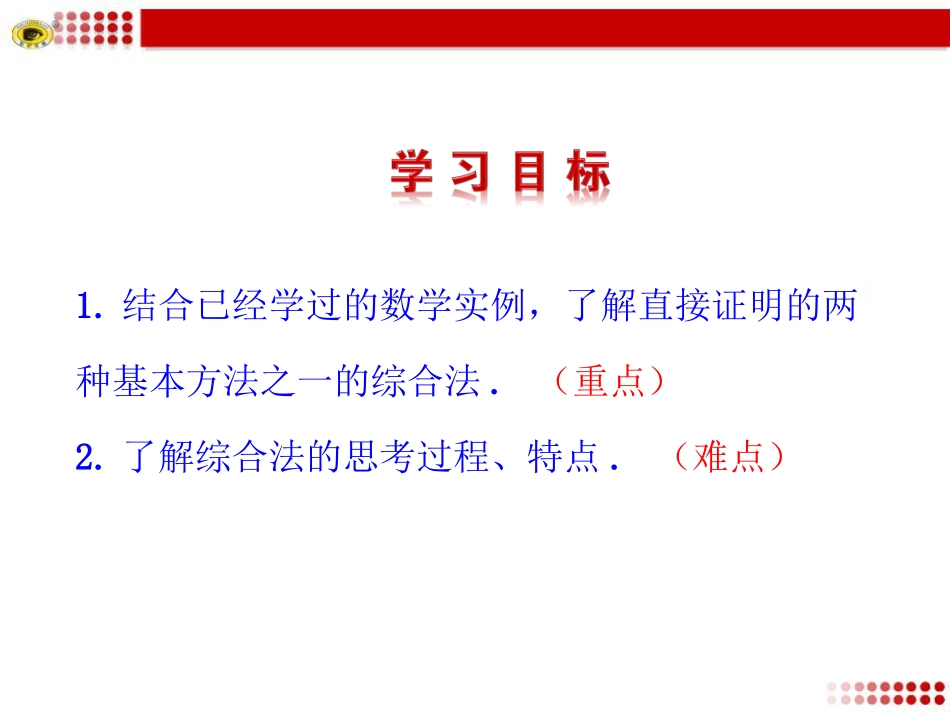 学习目标

1. 结合已经学过的数学实例，了解直接证明的两种基本方法之一的综合法．（重点）

2. 了解综合法的思考过程、特点．（难点）